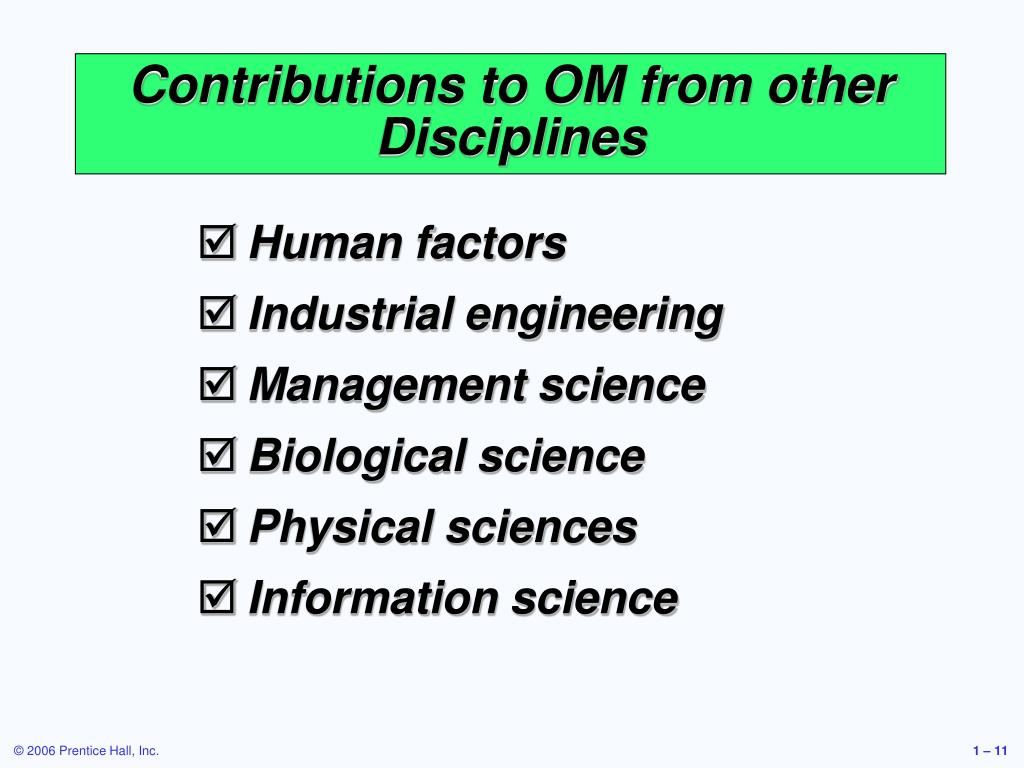 Contributions to OM from other Disciplines

☑ Human factors
☑ Industrial engineering
☑ Management science
☑ Biological science
☑ Physical sciences
☑ Information science

© 2006 Prentice Hall, Inc.

1 – 11